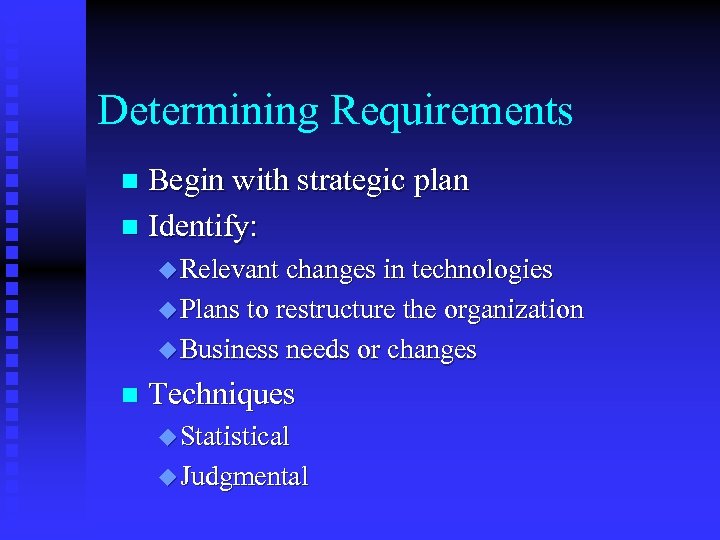 Determining Requirements

- Begin with strategic plan
- Identify:
  - Relevant changes in technologies
  - Plans to restructure the organization
  - Business needs or changes
- Techniques
  - Statistical
  - Judgmental